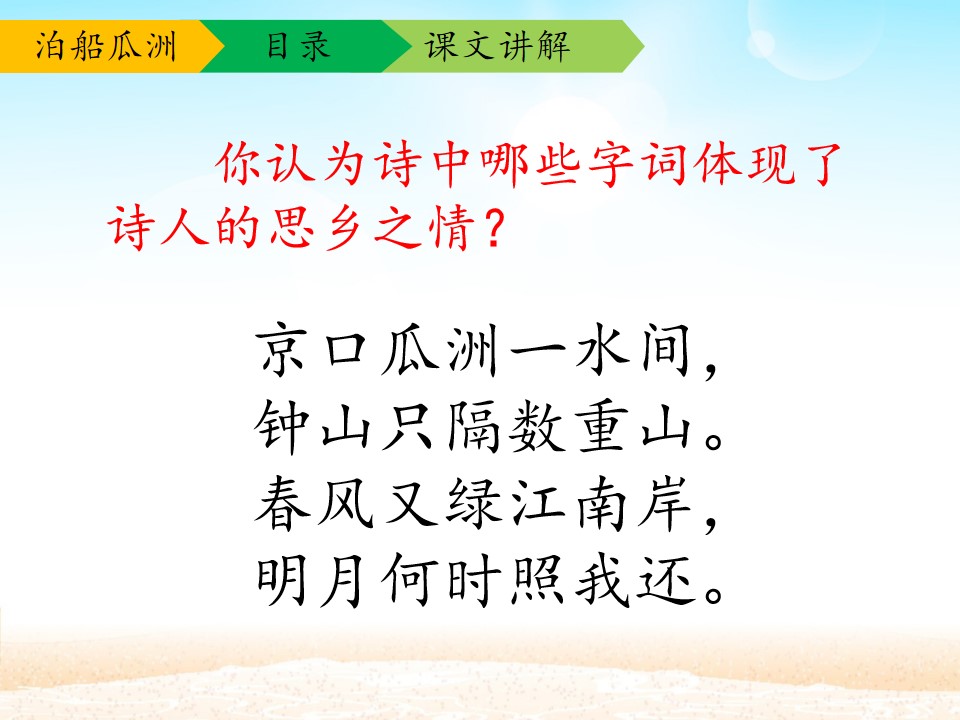 泊船瓜洲 目录 课文讲解

你认为诗中哪些字词体现了诗人的思乡之情？

京口瓜洲一水间，
钟山只隔数重山。
春风又绿江南岸，
明月何时照我还。